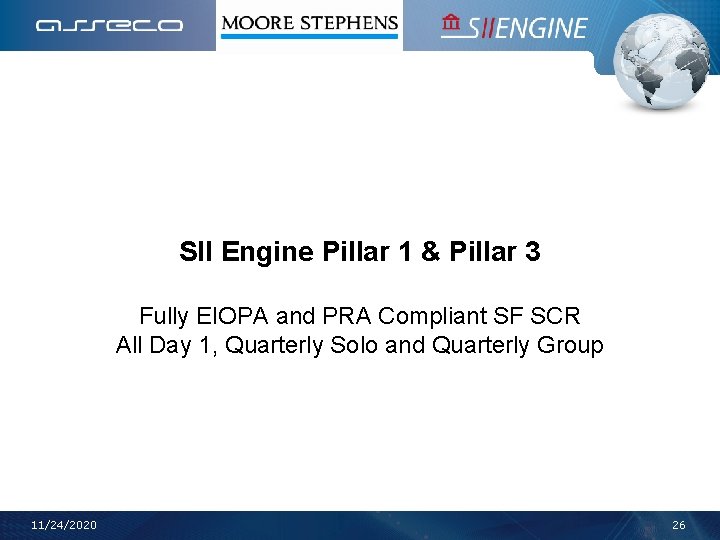 asseco

MOORE STEPHENS

SIIENGINE

SII Engine Pillar 1 & Pillar 3

Fully EIOPA and PRA Compliant SF SCR
All Day 1, Quarterly Solo and Quarterly Group

11/24/2020

26